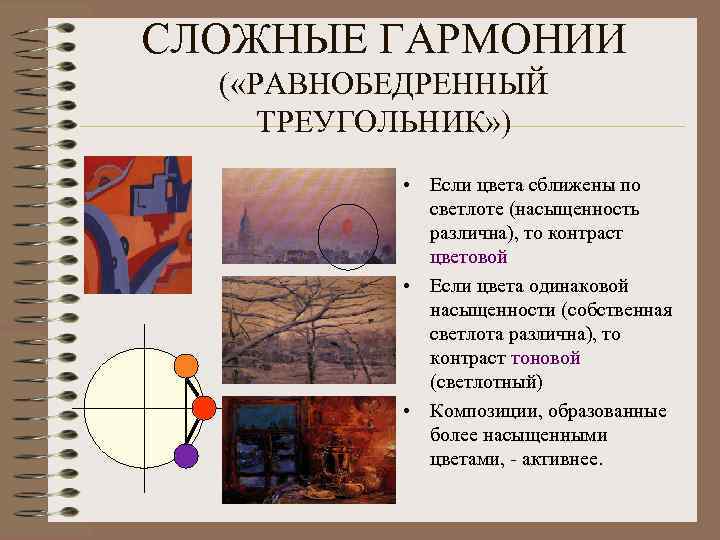 СЛОЖНЫЕ ГАРМОНИИ
(«РАВНОБЕДРЕННЫЙ ТРЕУГОЛЬНИК»)

• Если цвета сближены по светлоте (насыщенность различна), то контраст цветовой

• Если цвета одинаковой насыщенности (собственная светлота различна), то контраст тоновой (светлотный)

• Композиции, образованные более насыщенными цветами, - активнее.